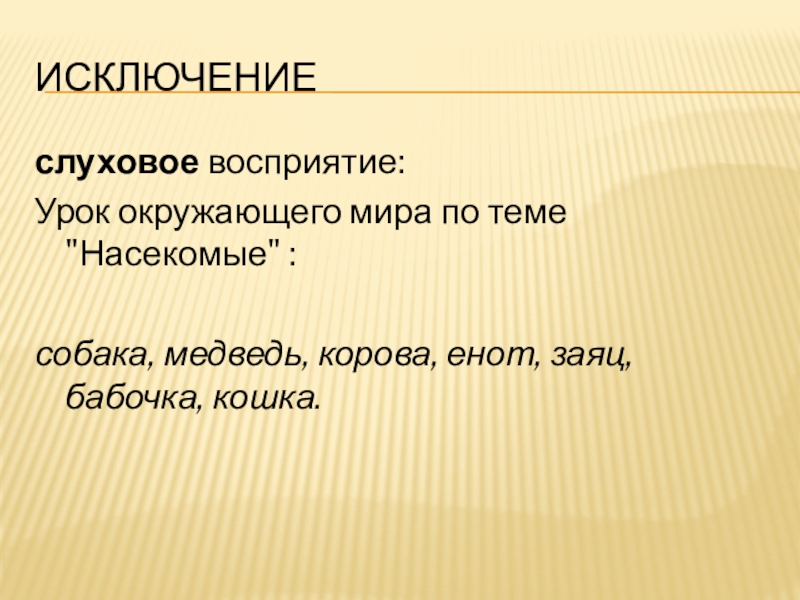 ИСКЛЮЧЕНИЕ

слуховое восприятие:
Урок окружающего мира по теме "Насекомые" :

собака, медведь, корова, енот, заяц, бабочка, кошка.